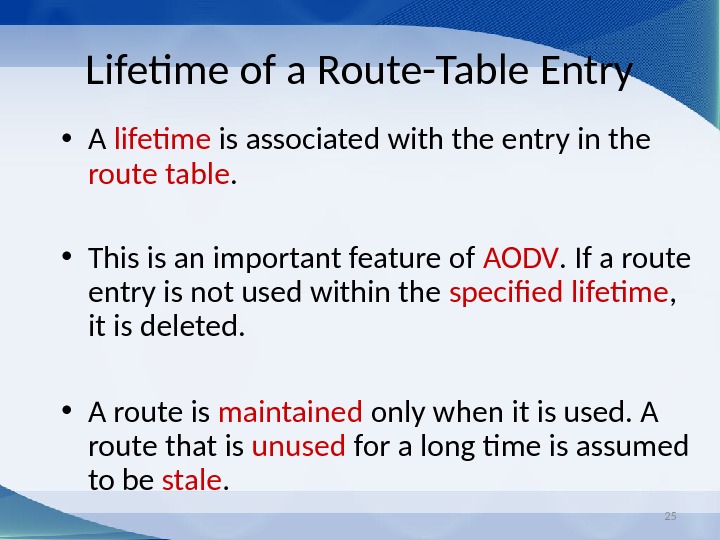 Lifetime of a Route-Table Entry

• A lifetime is associated with the entry in the route table.

• This is an important feature of AODV. If a route entry is not used within the specified lifetime, it is deleted.

• A route is maintained only when it is used. A route that is unused for a long time is assumed to be stale.

25